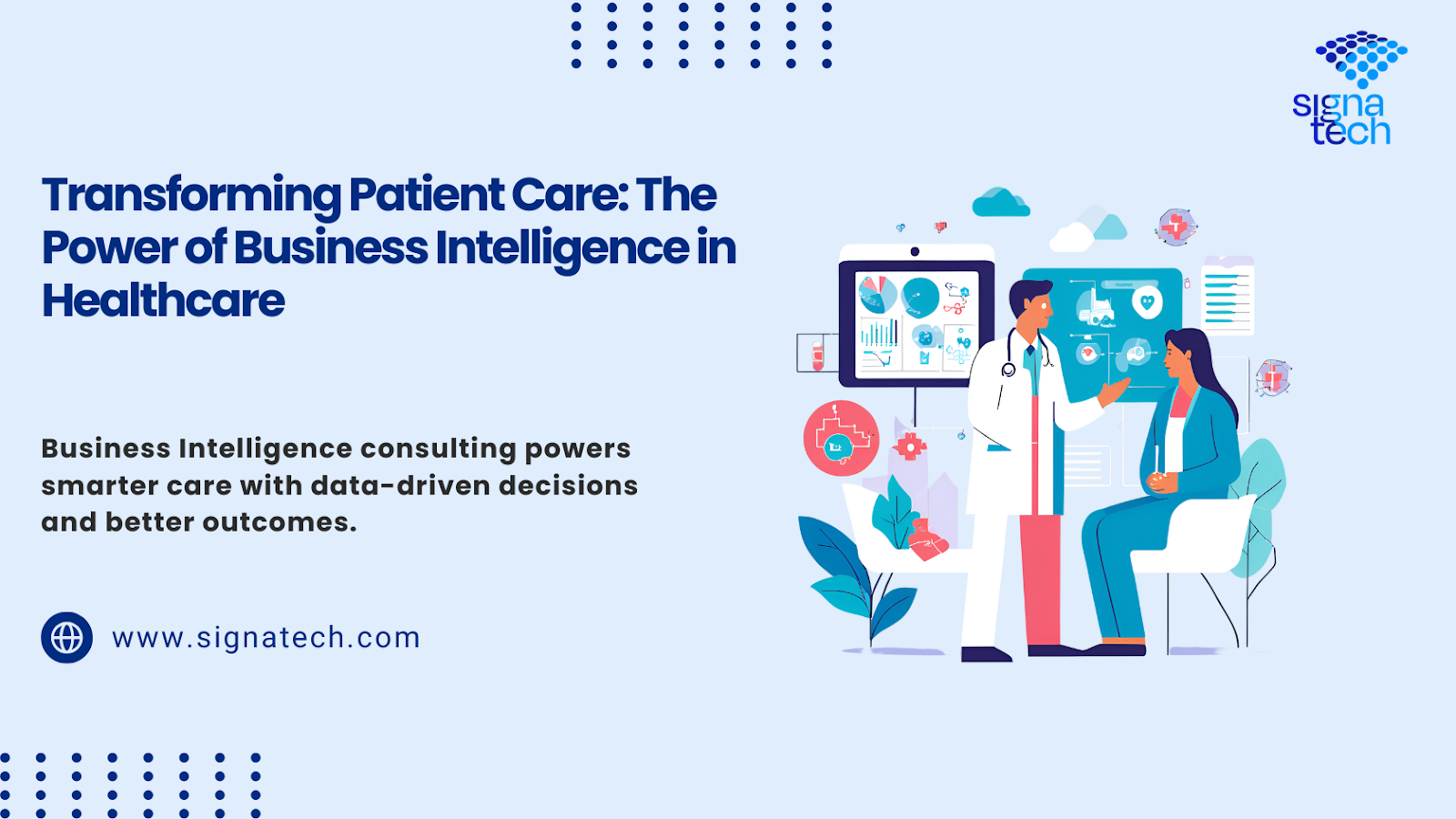 signa tech

Transforming Patient Care: The Power of Business Intelligence in Healthcare

Business Intelligence consulting powers smarter care with data-driven decisions and better outcomes.

www.signatech.com